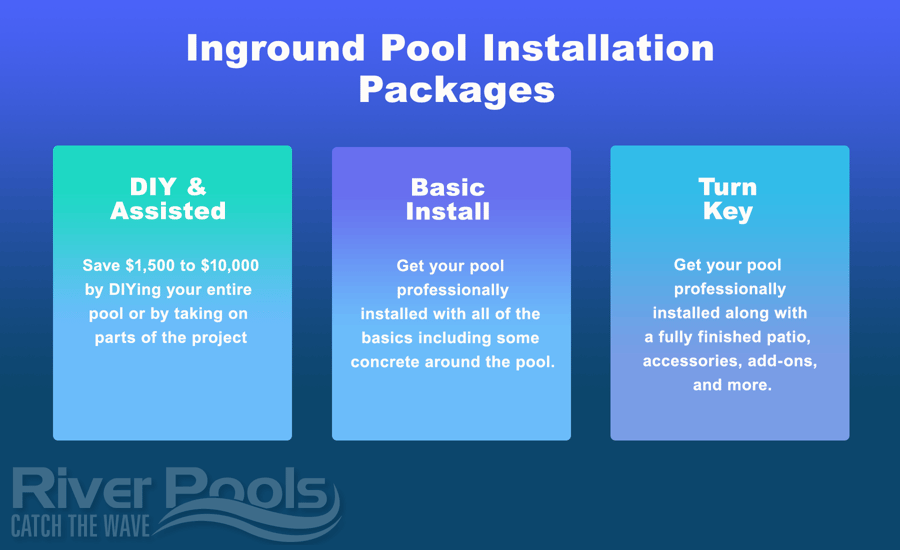 Inground Pool Installation Packages

DIY & Assisted

Save $1,500 to $10,000 by DIYing your entire pool or by taking on parts of the project

Basic Install

Get your pool professionally installed with all of the basics including some concrete around the pool.

Turn Key

Get your pool professionally installed along with a fully finished patio, accessories, add-ons, and more.

River Pools
CATCH THE WAVE